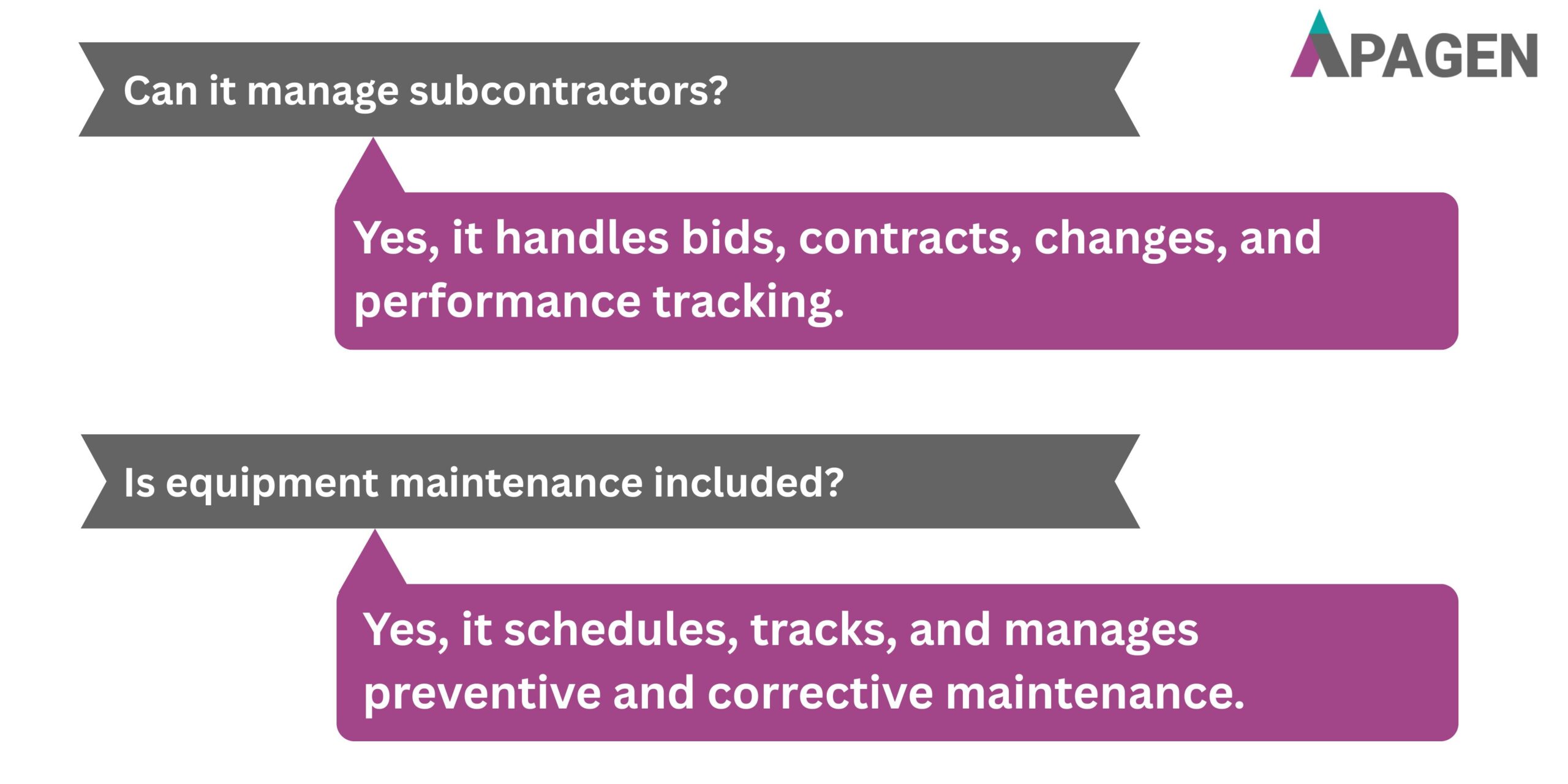 APAGEN

Can it manage subcontractors?

Yes, it handles bids, contracts, changes, and performance tracking.

Is equipment maintenance included?

Yes, it schedules, tracks, and manages preventive and corrective maintenance.